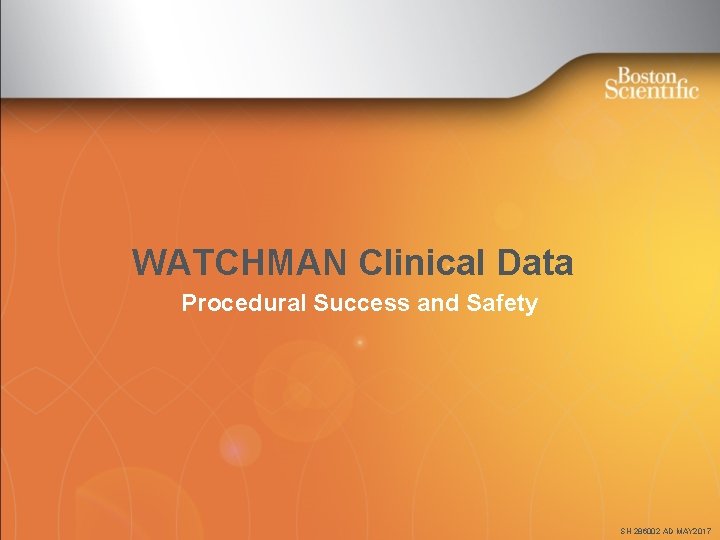 Boston Scientific

WATCHMAN Clinical Data

Procedural Success and Safety

SH 286002 AD MAY2017